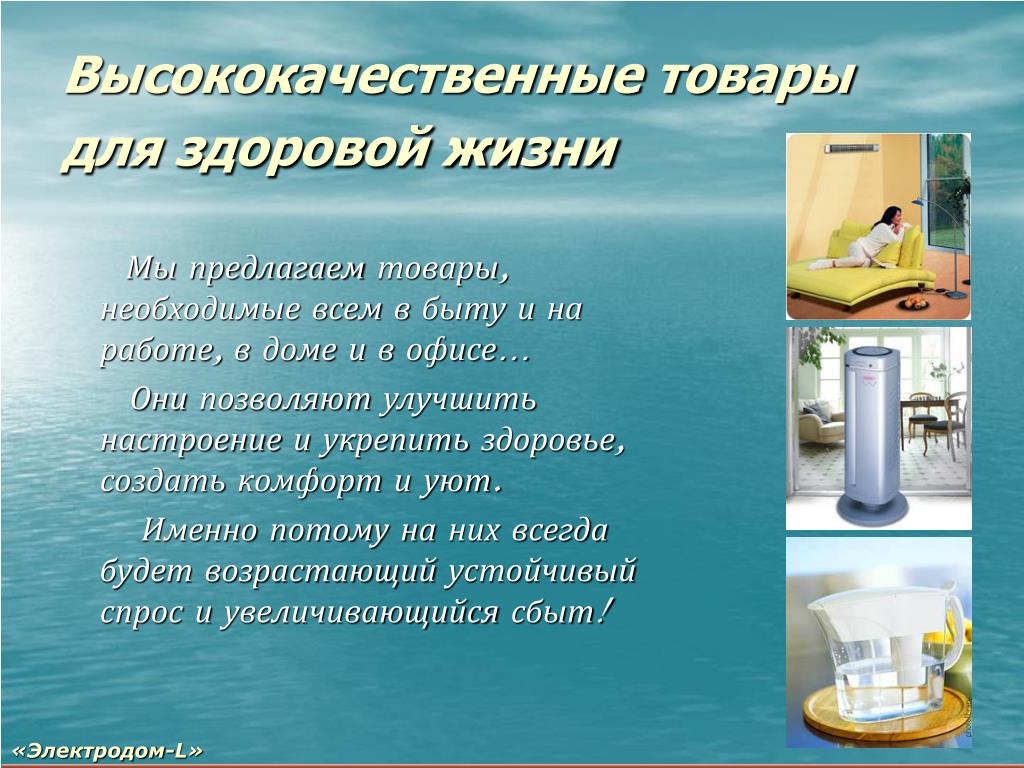 Высококачественные товары для здоровой жизни

Мы предлагаем товары, необходимые всем в быту и на работе, в доме и в офисе…

Они позволяют улучшить настроение и укрепить здоровье, создать комфорт и уют.

Именно потому на них всегда будет возрастающий устойчивый спрос и увеличивающийся сбыт!

«Электродом-L»